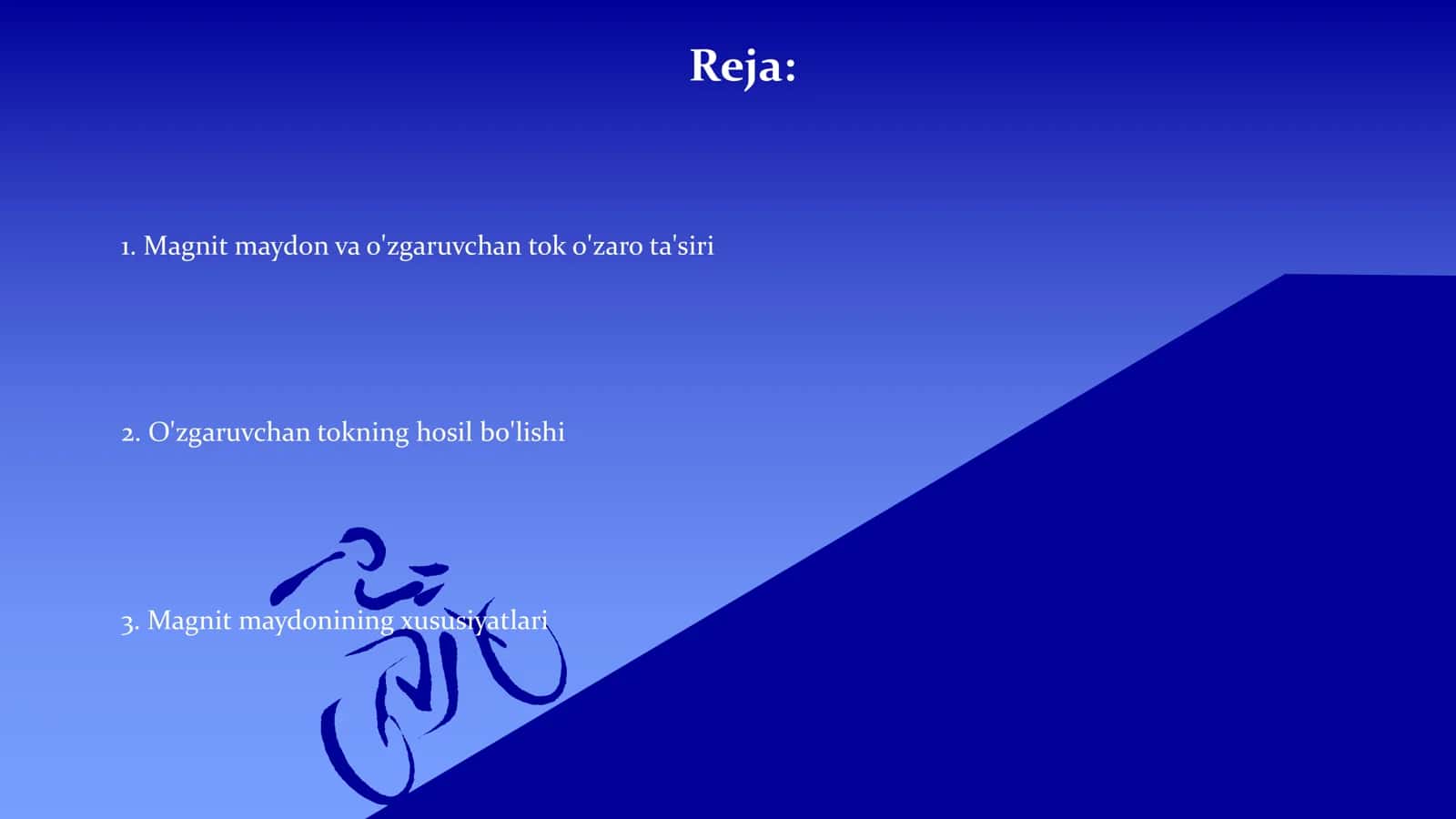 Reja:

1. Magnit maydon va o'zgaruvchan tok o'zaro ta'siri

2. O'zgaruvchan tokning hosil bo'lishi

3. Magnit maydonining xususiyatlari